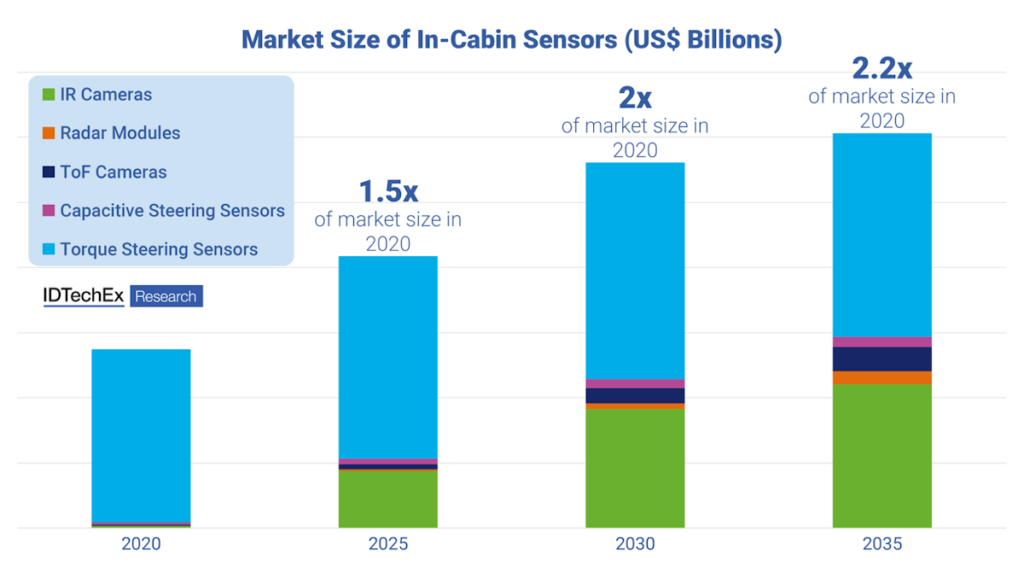 Market Size of In-Cabin Sensors (US$ Billions)

IR Cameras
Radar Modules
ToF Cameras
Capacitive Steering Sensors
Torque Steering Sensors

IDTechEx Research

1.5x
of market size in 2020

2x
of market size in 2020

2.2x
of market size in 2020

2020
2025
2030
2035